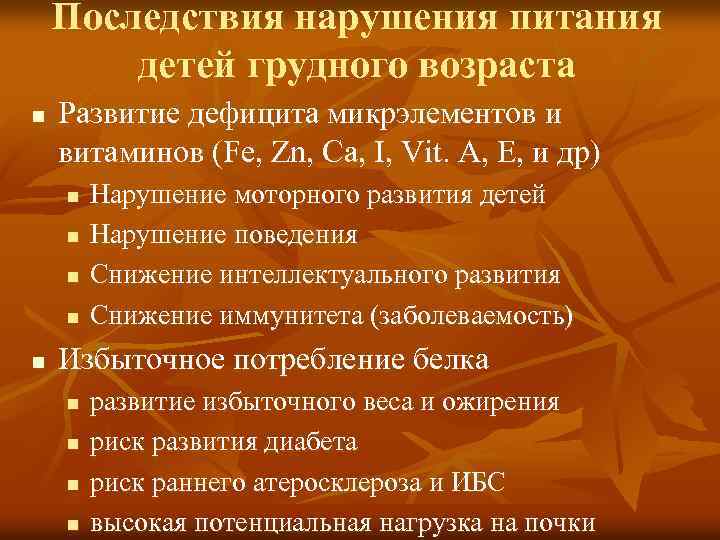 Последствия нарушения питания детей грудного возраста

■ Развитие дефицита микрэлементов и витаминов (Fe, Zn, Ca, I, Vit. A, E, и др)
■ Нарушение моторного развития детей
■ Нарушение поведения
■ Снижение интеллектуального развития
■ Снижение иммунитета (заболеваемость)

■ Избыточное потребление белка
■ развитие избыточного веса и ожирения
■ риск развития диабета
■ риск раннего атеросклероза и ИБС
■ высокая потенциальная нагрузка на почки